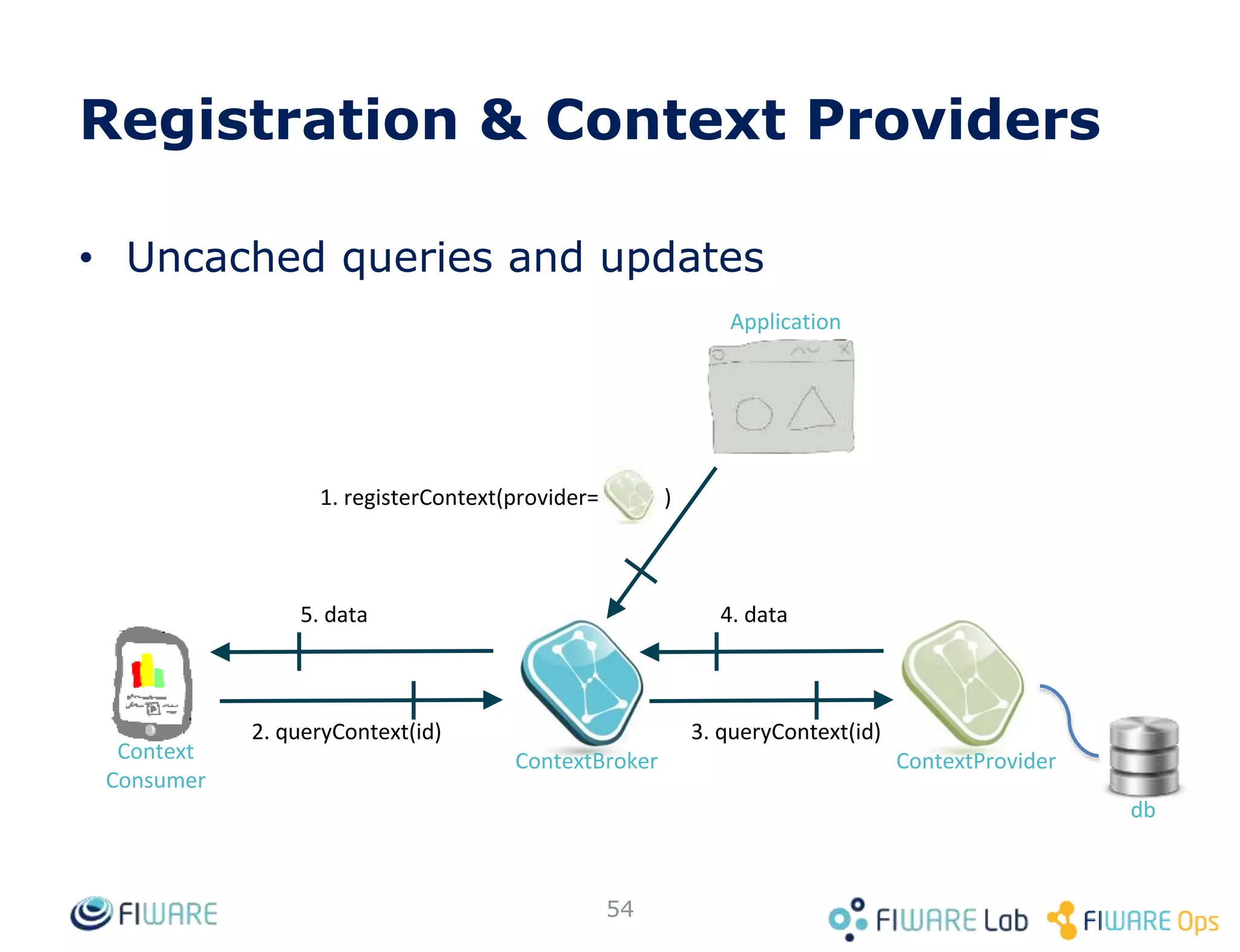 Registration & Context Providers

• Uncached queries and updates

Application

1. registerContext(provider= )

5. data

4. data

2. queryContext(id)

3. queryContext(id)

Context Consumer

ContextBroker

ContextProvider

db

FIWARE

54

FIWARE Lab

FIWARE Ops